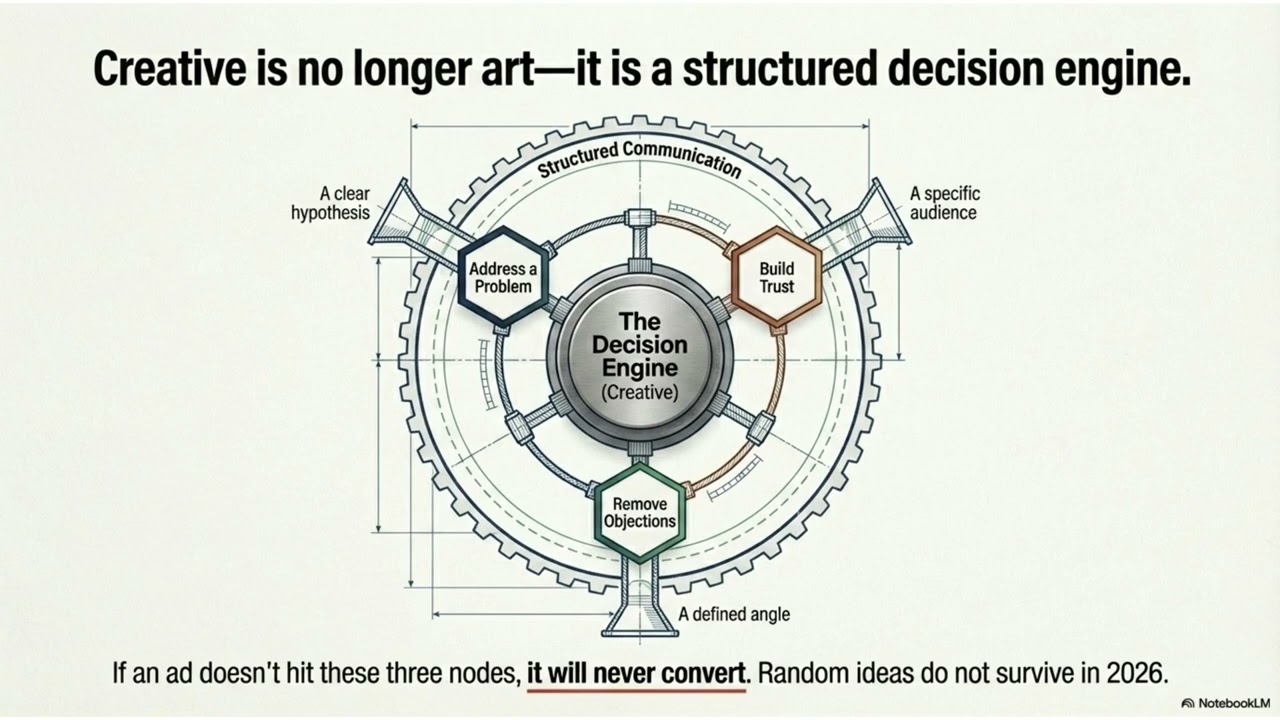 Creative is no longer art—it is a structured decision engine.

Structured Communication

A clear hypothesis

A specific audience

Address a Problem

Build Trust

The Decision Engine (Creative)

Remove Objections

A defined angle

If an ad doesn't hit these three nodes, it will never convert. Random ideas do not survive in 2026.

NotebookLM